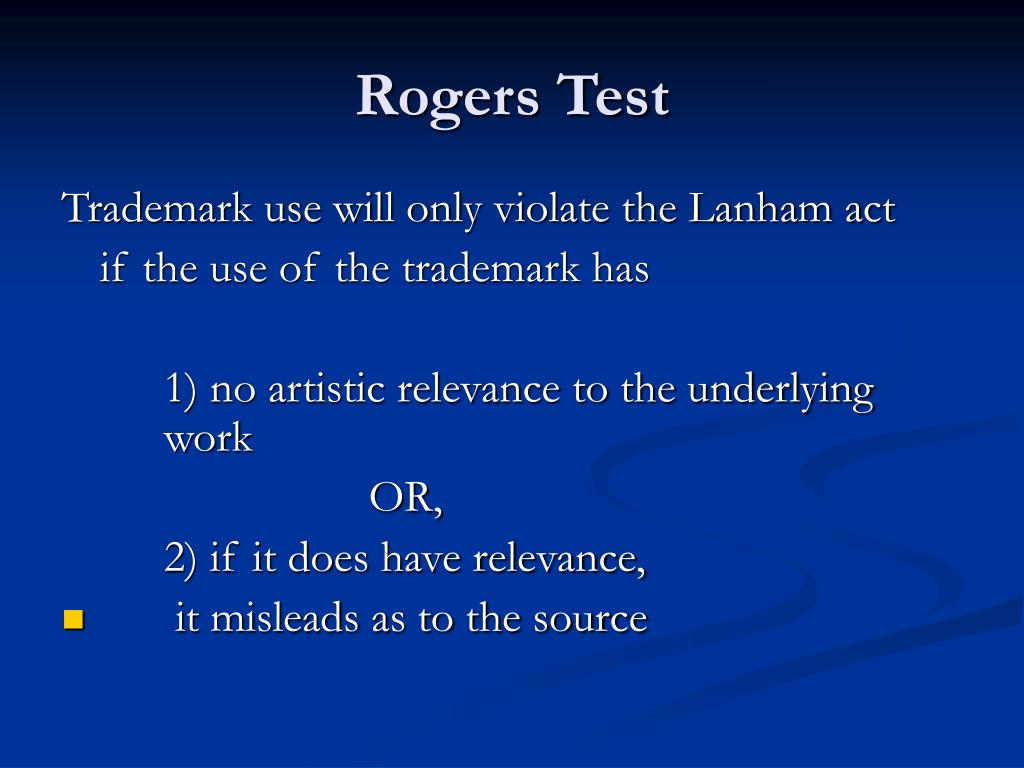 Rogers Test

Trademark use will only violate the Lanham act if the use of the trademark has

1) no artistic relevance to the underlying work

OR,

2) if it does have relevance,

it misleads as to the source